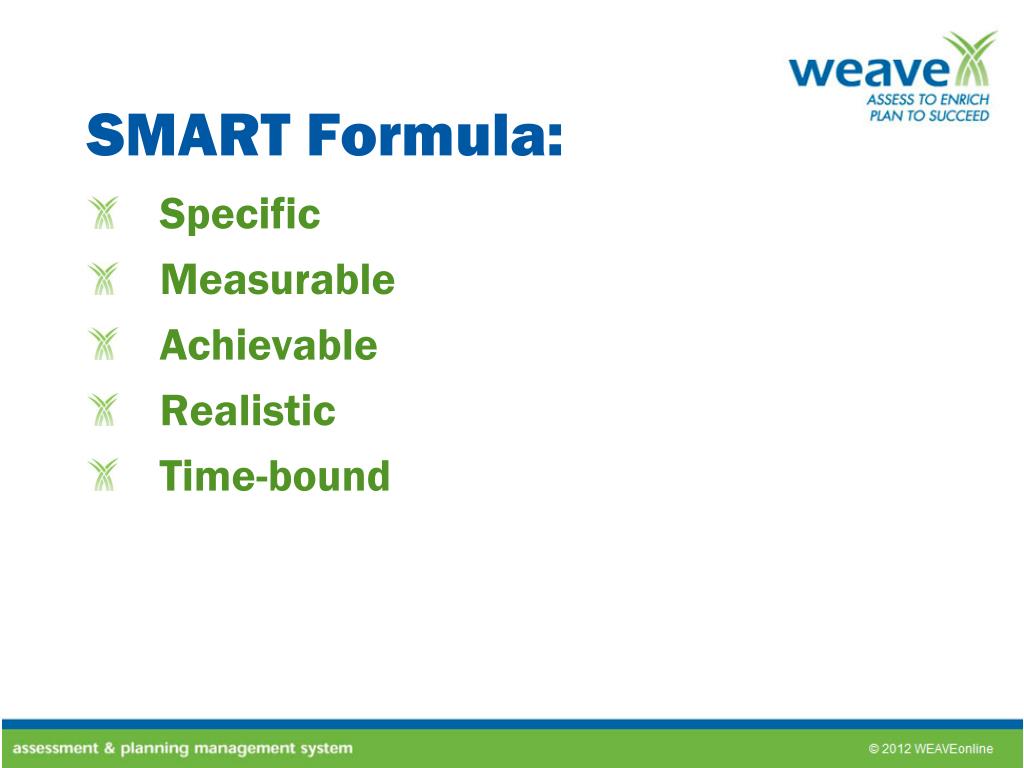 weave
ASSESS TO ENRICH
PLAN TO SUCCEED

SMART Formula:

Specific

Measurable

Achievable

Realistic

Time-bound

assessment & planning management system

© 2012 WEAVEonline